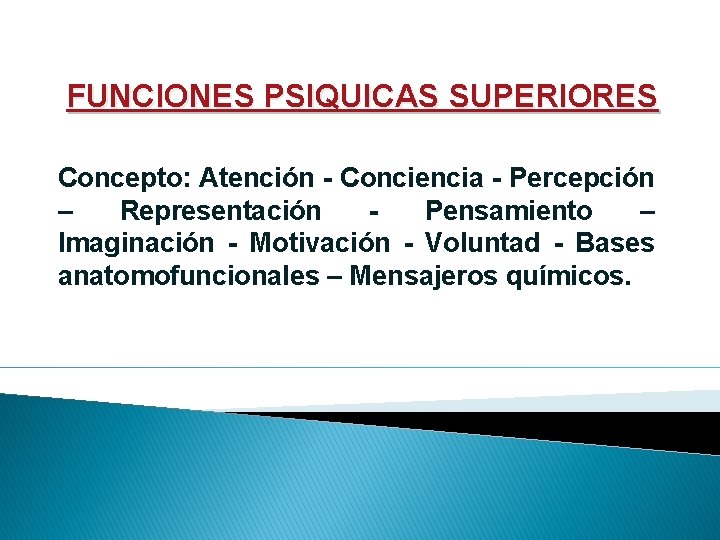 FUNCIONES PSIQUICAS SUPERIORES

Concepto: Atención - Conciencia - Percepción – Representación - Pensamiento – Imaginación - Motivación - Voluntad - Bases anatomofuncionales – Mensajeros químicos.